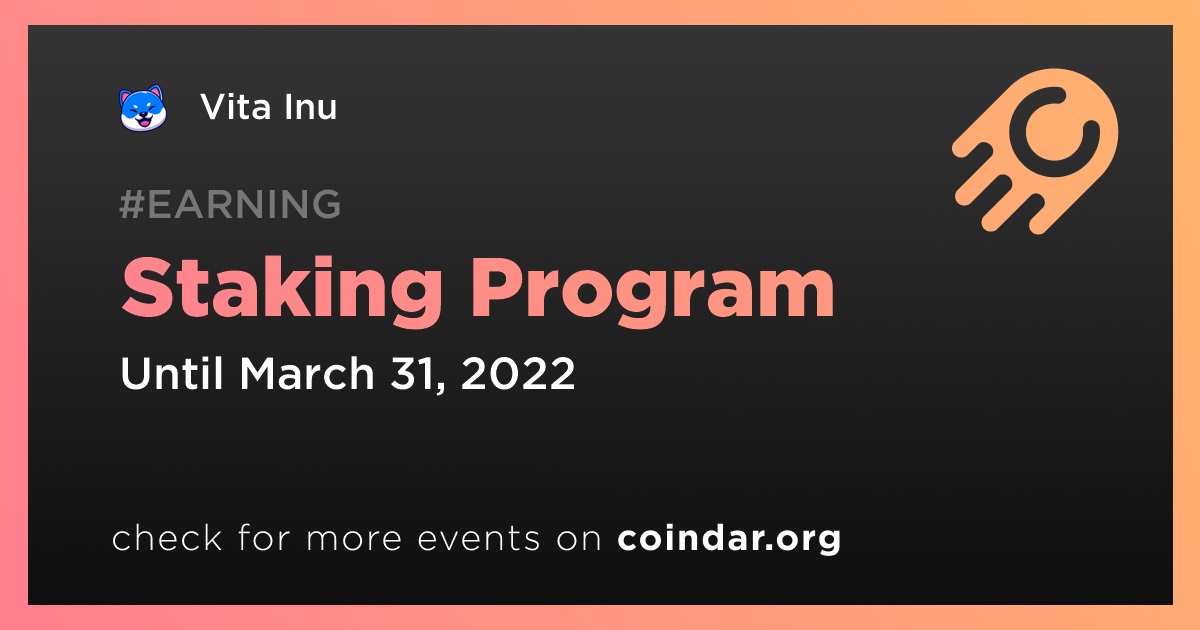 Vita Inu

#EARNING

Staking Program

Until March 31, 2022

check for more events on coindar.org